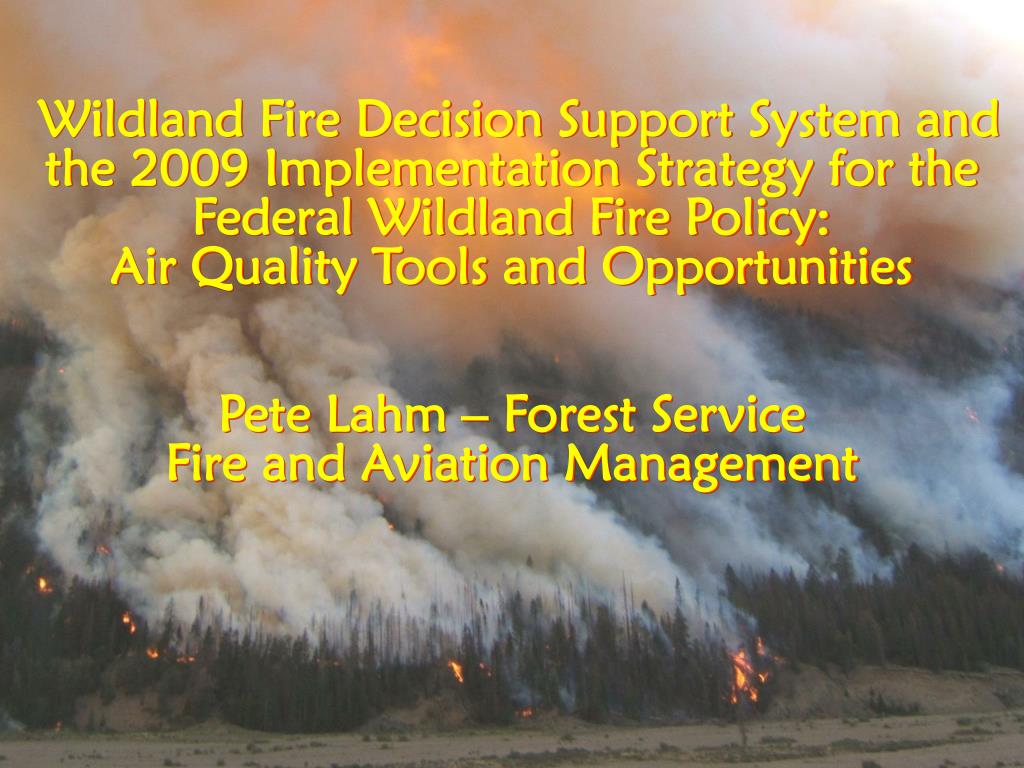 Wildland Fire Decision Support System and the 2009 Implementation Strategy for the Federal Wildland Fire Policy: Air Quality Tools and Opportunities

Pete Lahm – Forest Service
Fire and Aviation Management